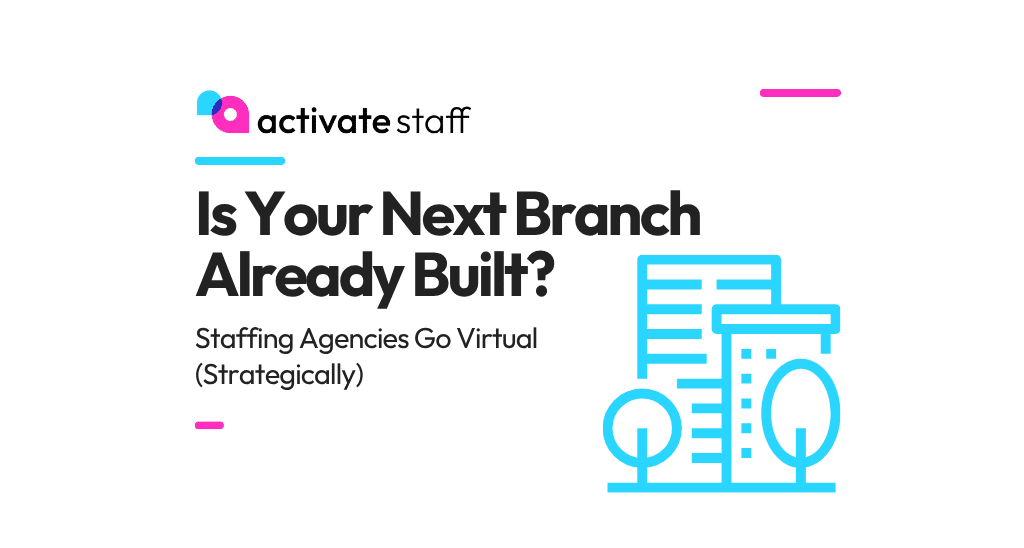 activate staff

Is Your Next Branch Already Built?

Staffing Agencies Go Virtual (Strategically)